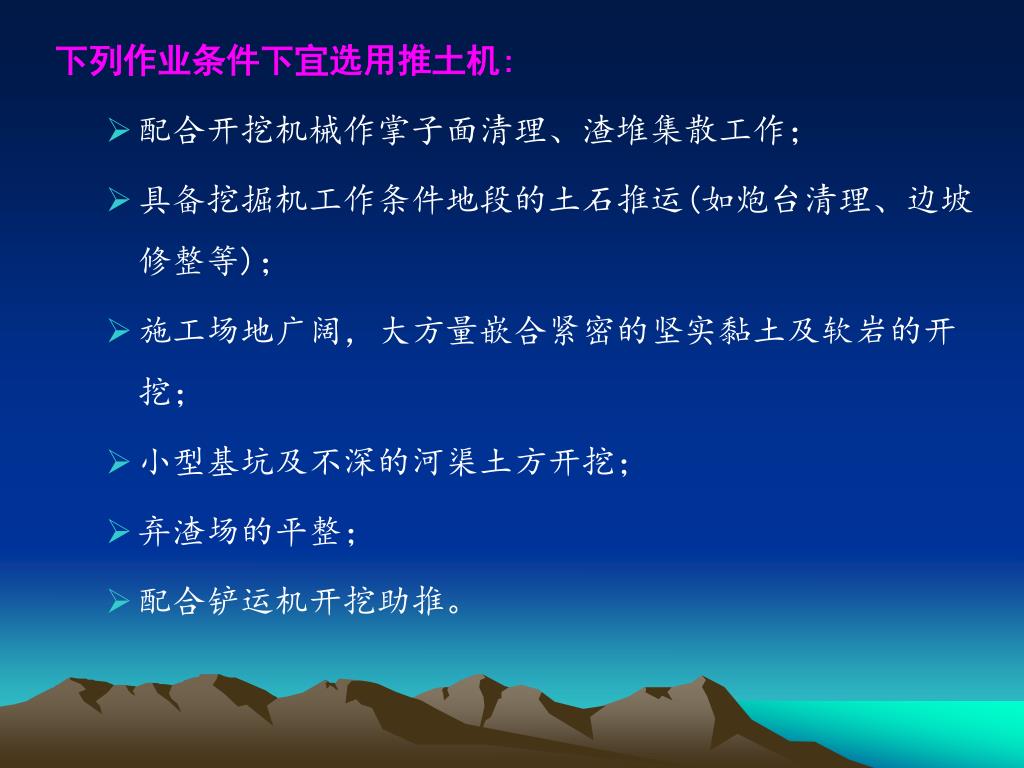 下列作业条件下宜选用推土机：

➢ 配合开挖机械作掌子面清理、渣堆集散工作；

➢ 具备挖掘机工作条件地段的土石推运(如炮台清理、边坡修整等)；

➢ 施工场地广阔，大方量嵌合紧密的坚实黏土及软岩的开挖；

➢ 小型基坑及不深的河渠土方开挖；

➢ 弃渣场的平整；

➢ 配合铲运机开挖助推。